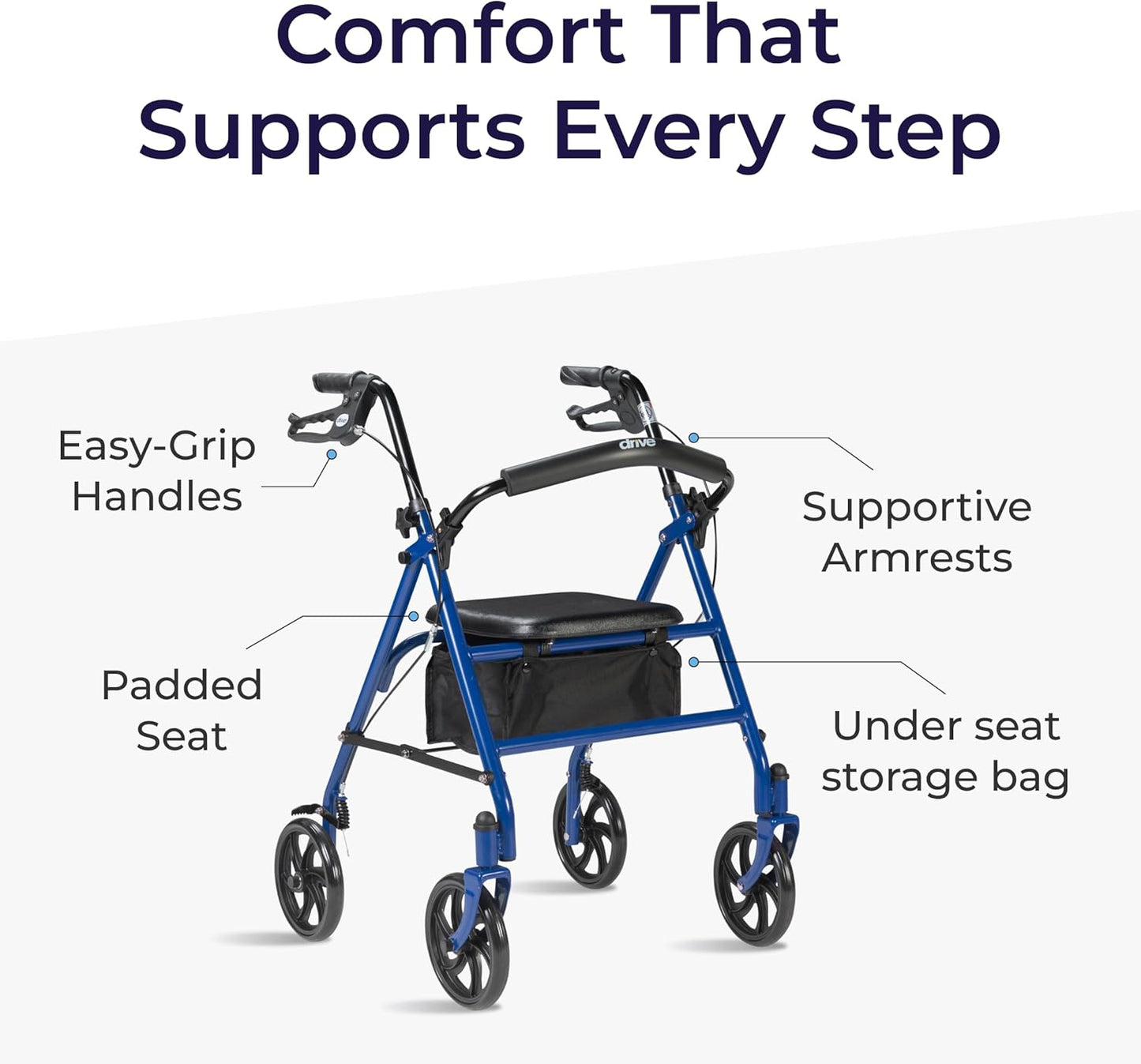 Comfort That Supports Every Step

Easy-Grip Handles

drive

Supportive Armrests

Padded Seat

Under seat storage bag